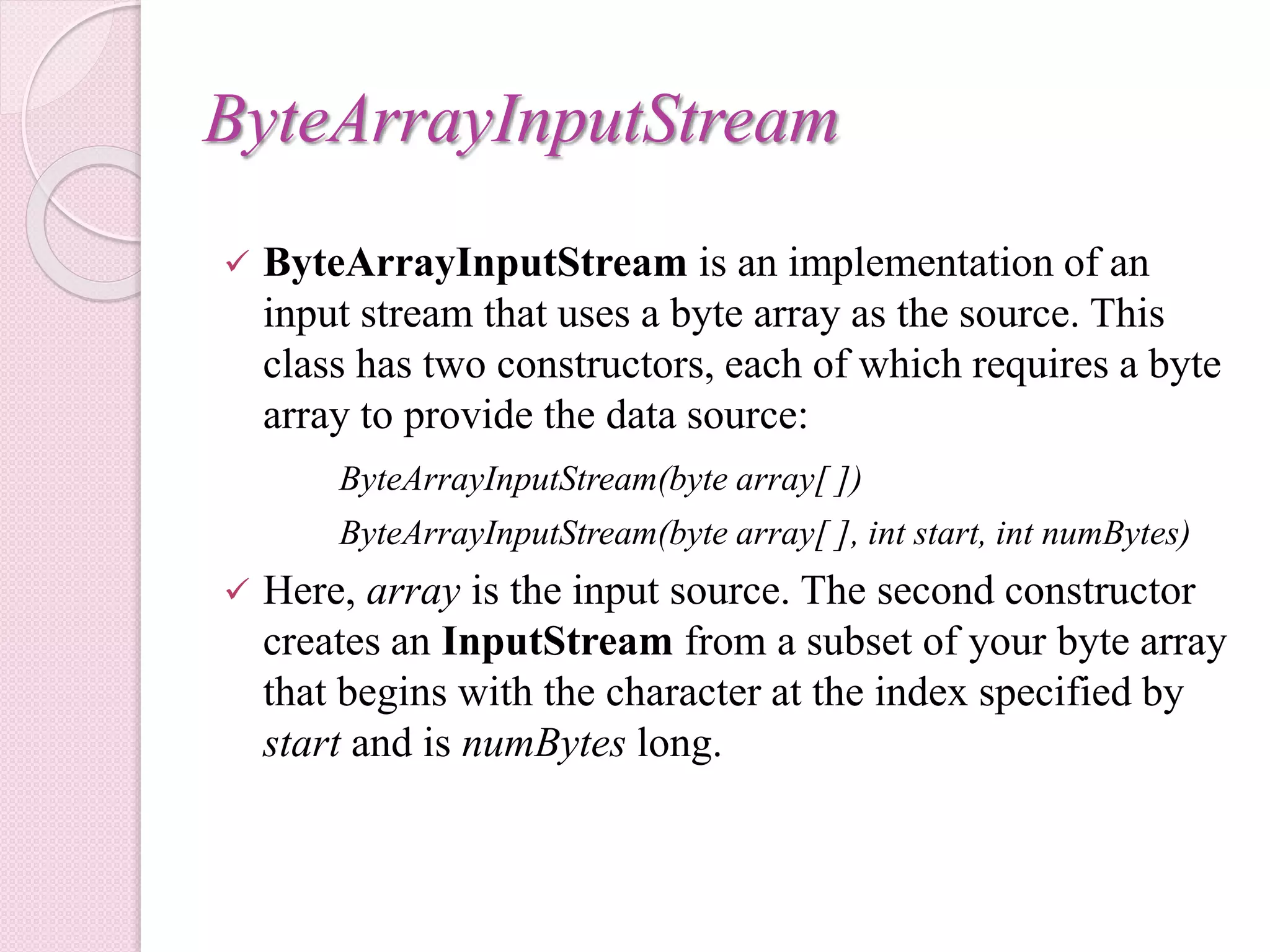 ByteArrayInputStream

✓ ByteArrayInputStream is an implementation of an input stream that uses a byte array as the source. This class has two constructors, each of which requires a byte array to provide the data source:

ByteArrayInputStream(byte array[ ])

ByteArrayInputStream(byte array[ ], int start, int numBytes)

✓ Here, array is the input source. The second constructor creates an InputStream from a subset of your byte array that begins with the character at the index specified by start and is numBytes long.